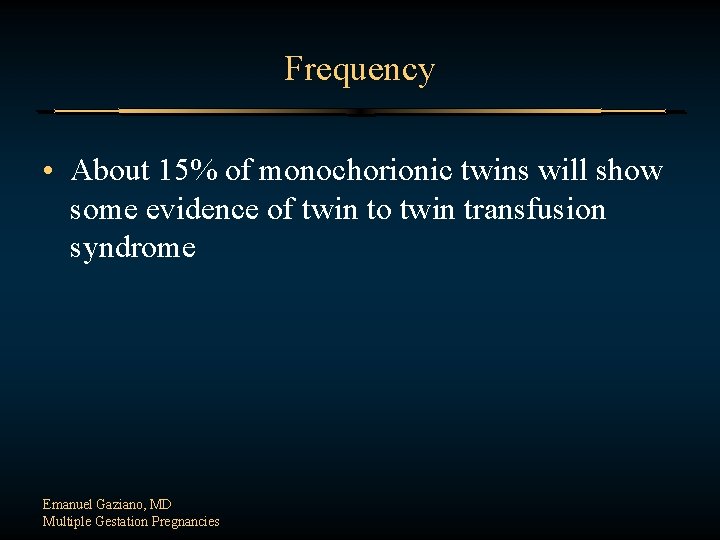 Frequency

• About 15% of monochorionic twins will show some evidence of twin to twin transfusion syndrome

Emanuel Gaziano, MD
Multiple Gestation Pregnancies